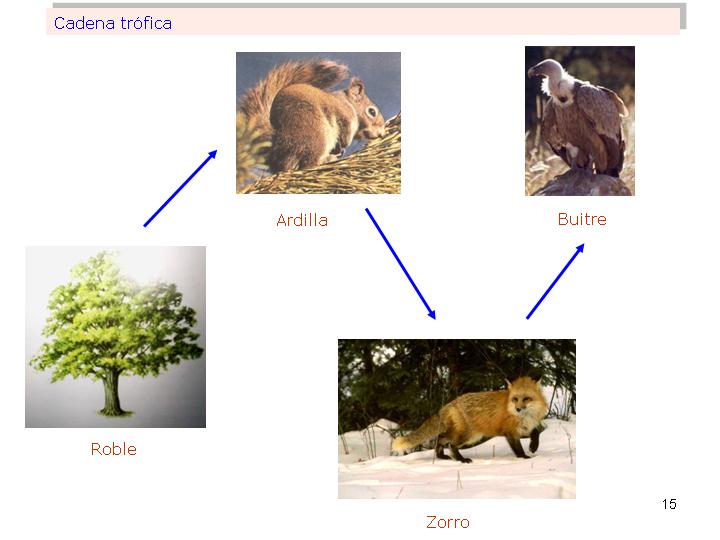 Cadena trófica

Ardilla

Buitre

Roble

Zorro

15